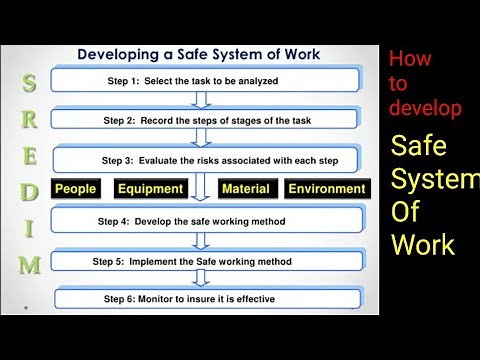 Developing a Safe System of Work

S
R
E
D
I
M

Step 1: Select the task to be analyzed

Step 2: Record the steps of stages of the task

Step 3: Evaluate the risks associated with each step

People Equipment Material Environment

Step 4: Develop the safe working method

Step 5: Implement the Safe working method

Step 6: Monitor to insure it is effective

How to develop

Safe System Of Work